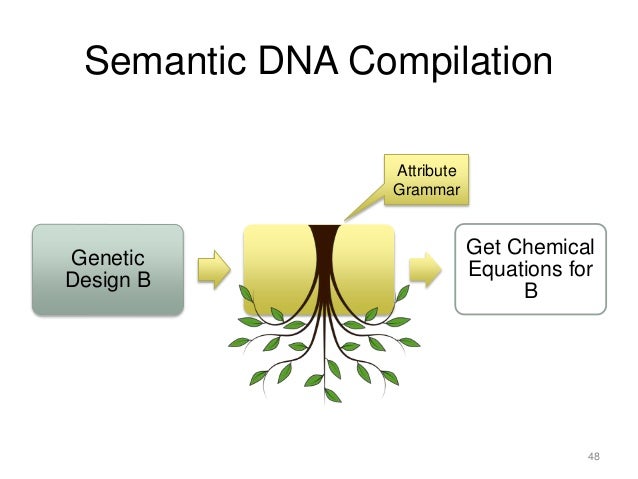 Semantic DNA Compilation

Attribute Grammar

Genetic Design B

Get Chemical Equations for B

48